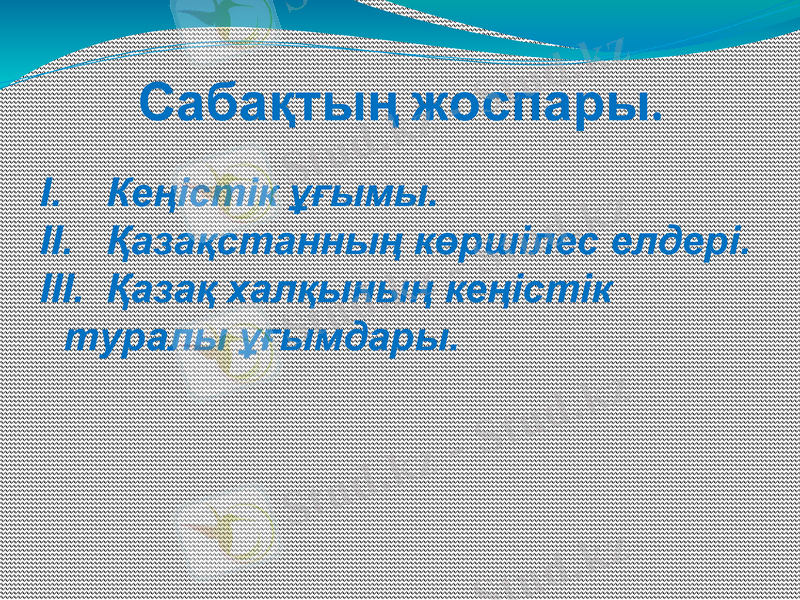 Сабақтың жоспары.

I. Кеңістік ұғымы.
II. Қазақстанның көршілес елдері.
III. Қазақ халқының кеңістік туралы ұғымдары.